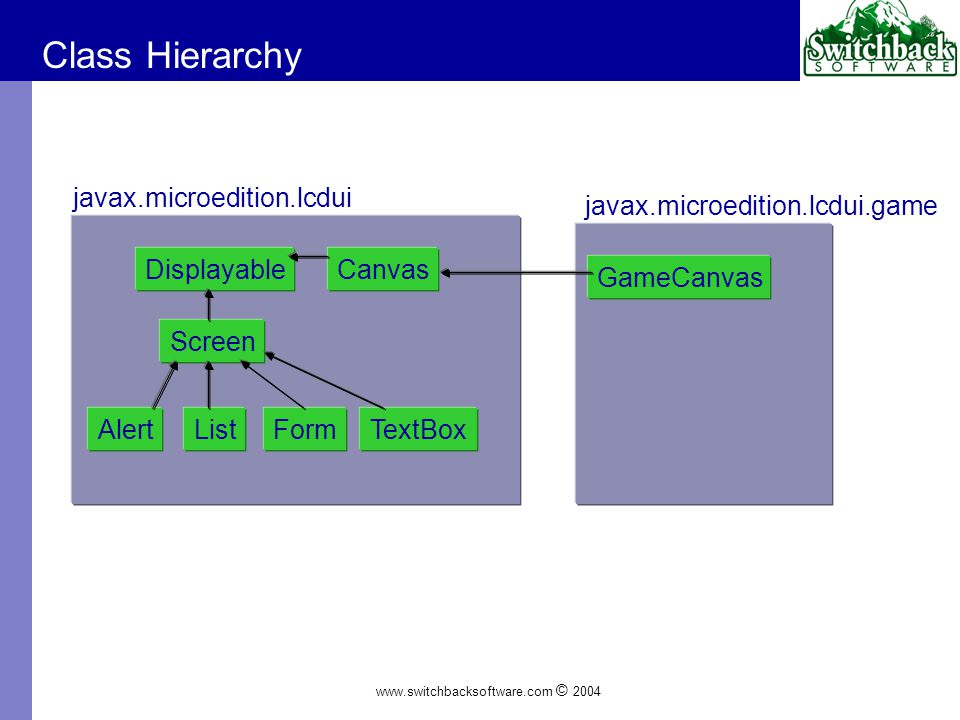 Class Hierarchy

Switchback SOFTWARE

javax.microedition.lcdui

Displayable

Canvas

Screen

Alert

List

Form

TextBox

javax.microedition.lcdui.game

GameCanvas

www.switchbacksoftware.com © 2004